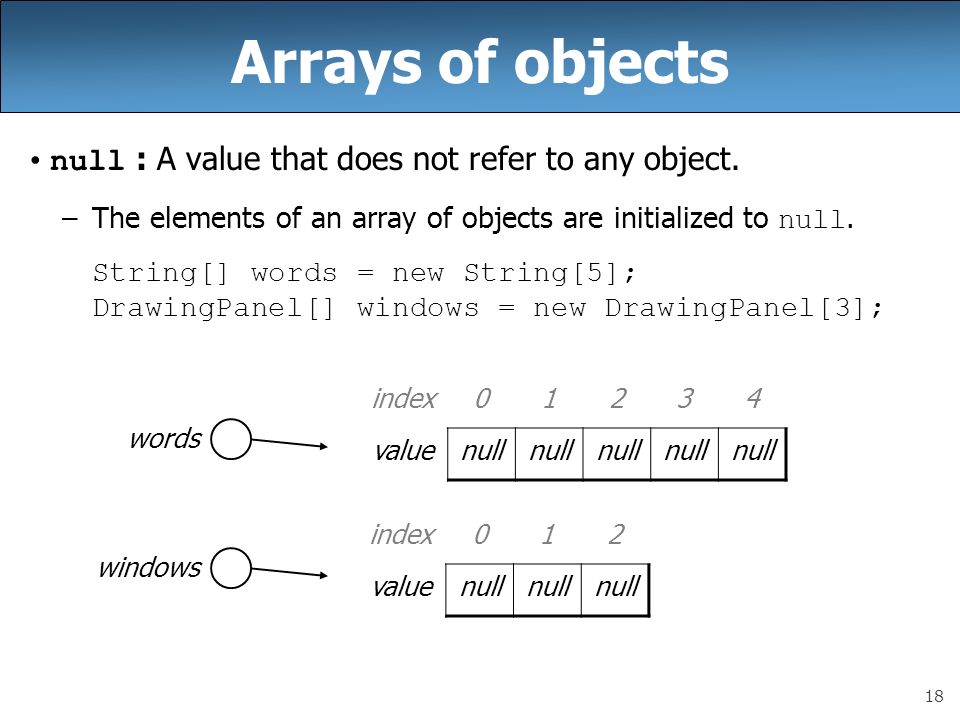 Arrays of objects

• null : A value that does not refer to any object.

– The elements of an array of objects are initialized to null.

String[] words = new String[5];
DrawingPanel[] windows = new DrawingPanel[3];

words

| index | 0 | 1 | 2 | 3 | 4 |
|---|---|---|---|---|---|
| value | null | null | null | null | null |

windows

| index | 0 | 1 | 2 |
|---|---|---|---|
| value | null | null | null |

18